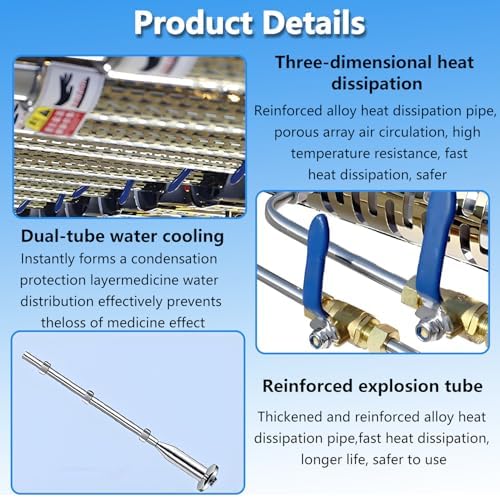 Product Details

Three-dimensional heat dissipation

Reinforced alloy heat dissipation pipe, porous array air circulation, high temperature resistance, fast heat dissipation, safer

Dual-tube water cooling

Instantly forms a condensation protection layermedicine water distribution effectively prevents theloss of medicine effect

Reinforced explosion tube

Thickened and reinforced alloy heat dissipation pipe,fast heat dissipation, longer life, safer to use